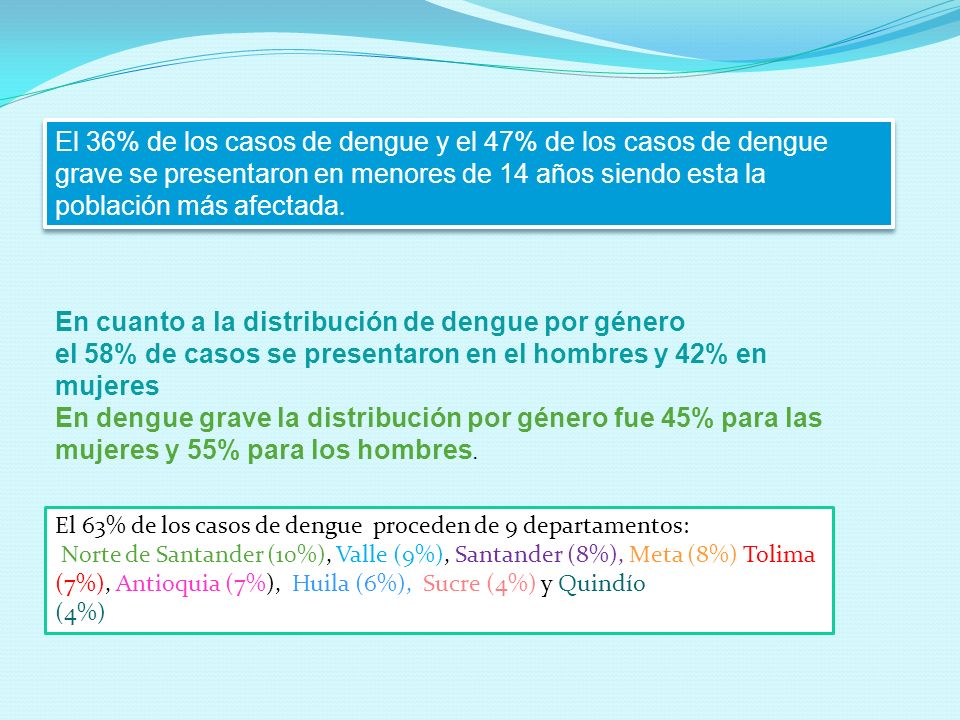 El 36% de los casos de dengue y el 47% de los casos de dengue grave se presentaron en menores de 14 años siendo esta la población más afectada.

En cuanto a la distribución de dengue por género
el 58% de casos se presentaron en el hombres y 42% en mujeres
En dengue grave la distribución por género fue 45% para las mujeres y 55% para los hombres.

El 63% de los casos de dengue proceden de 9 departamentos:
Norte de Santander (10%), Valle (9%), Santander (8%), Meta (8%) Tolima (7%), Antioquia (7%), Huila (6%), Sucre (4%) y Quindío (4%)